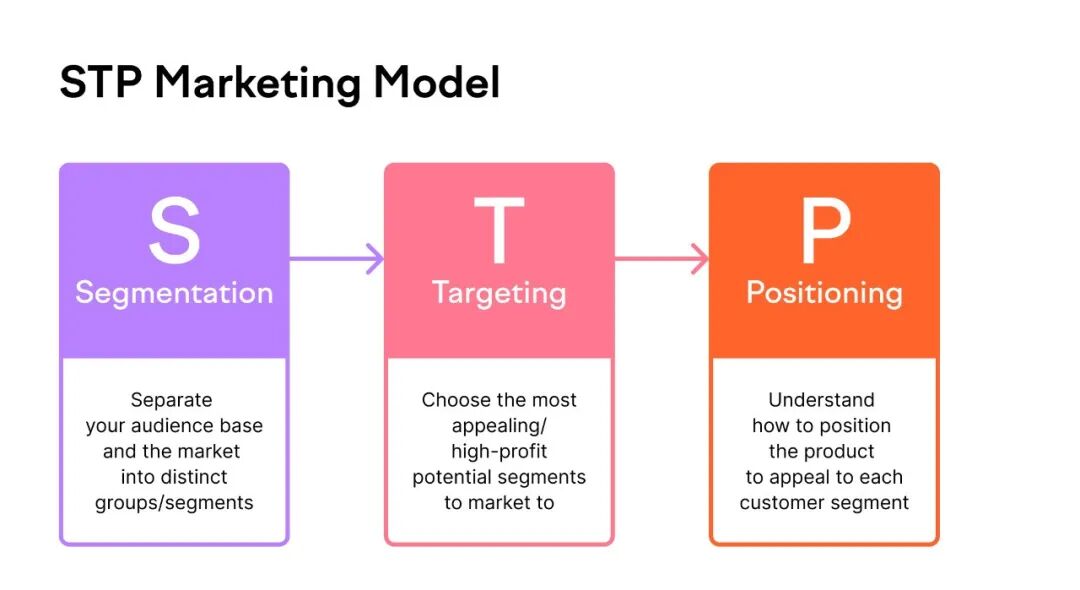 STP Marketing Model

S
Segmentation

Separate your audience base and the market into distinct groups/segments

T
Targeting

Choose the most appealing/ high-profit potential segments to market to

P
Positioning

Understand how to position the product to appeal to each customer segment